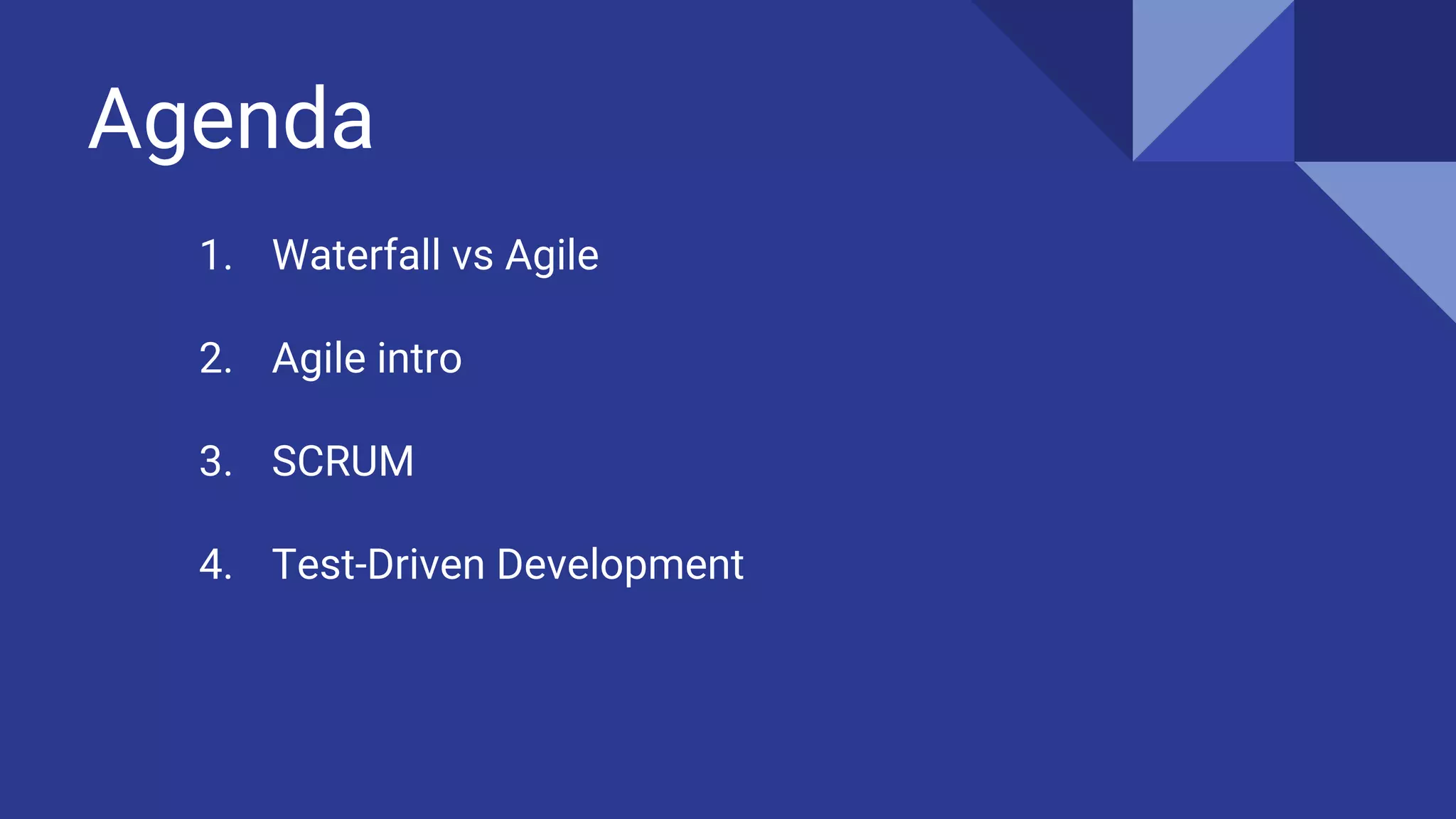 Agenda

1. Waterfall vs Agile

2. Agile intro

3. SCRUM

4. Test-Driven Development